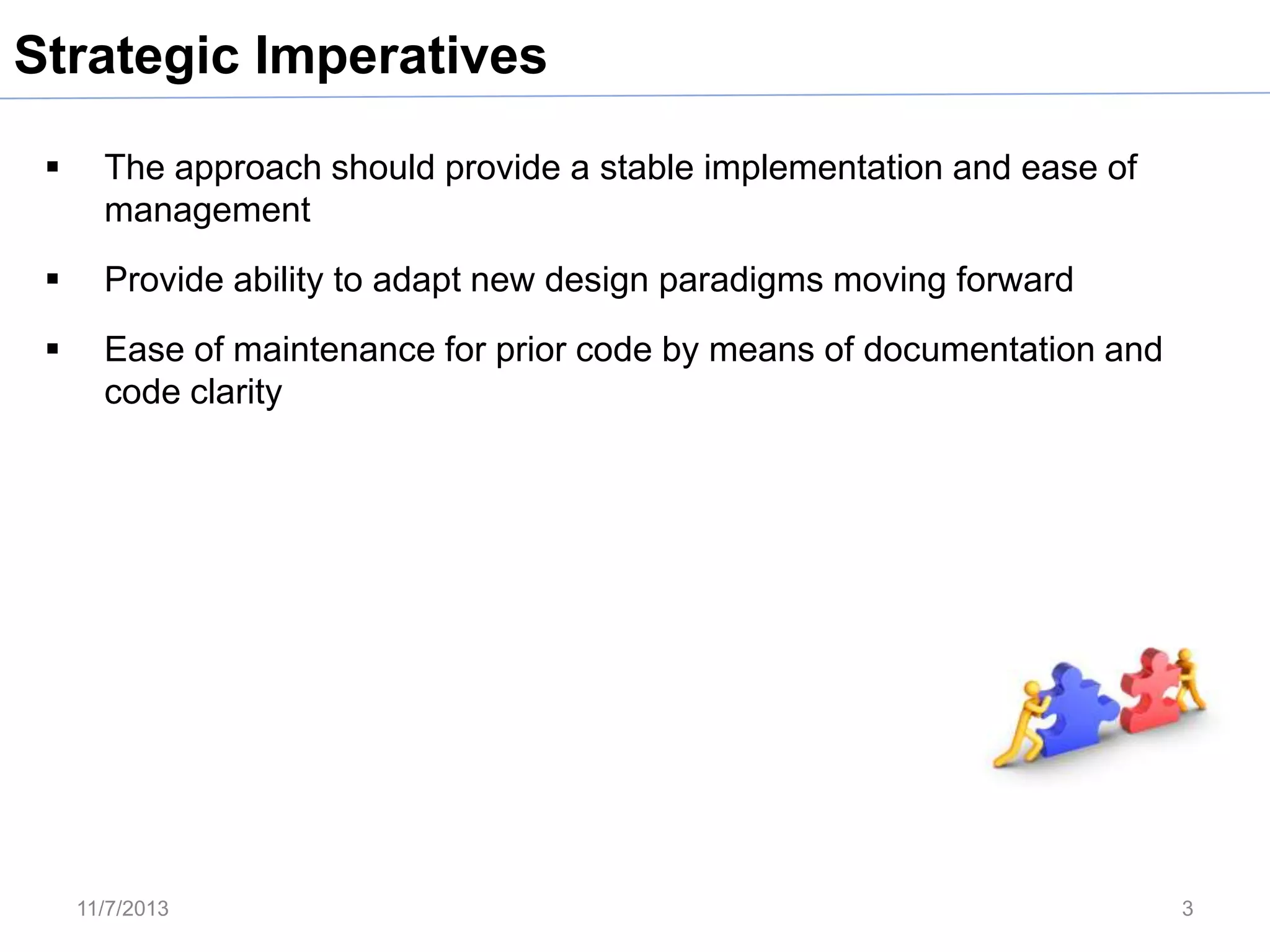 Strategic Imperatives

▪ The approach should provide a stable implementation and ease of management

▪ Provide ability to adapt new design paradigms moving forward

▪ Ease of maintenance for prior code by means of documentation and code clarity

11/7/2013

3